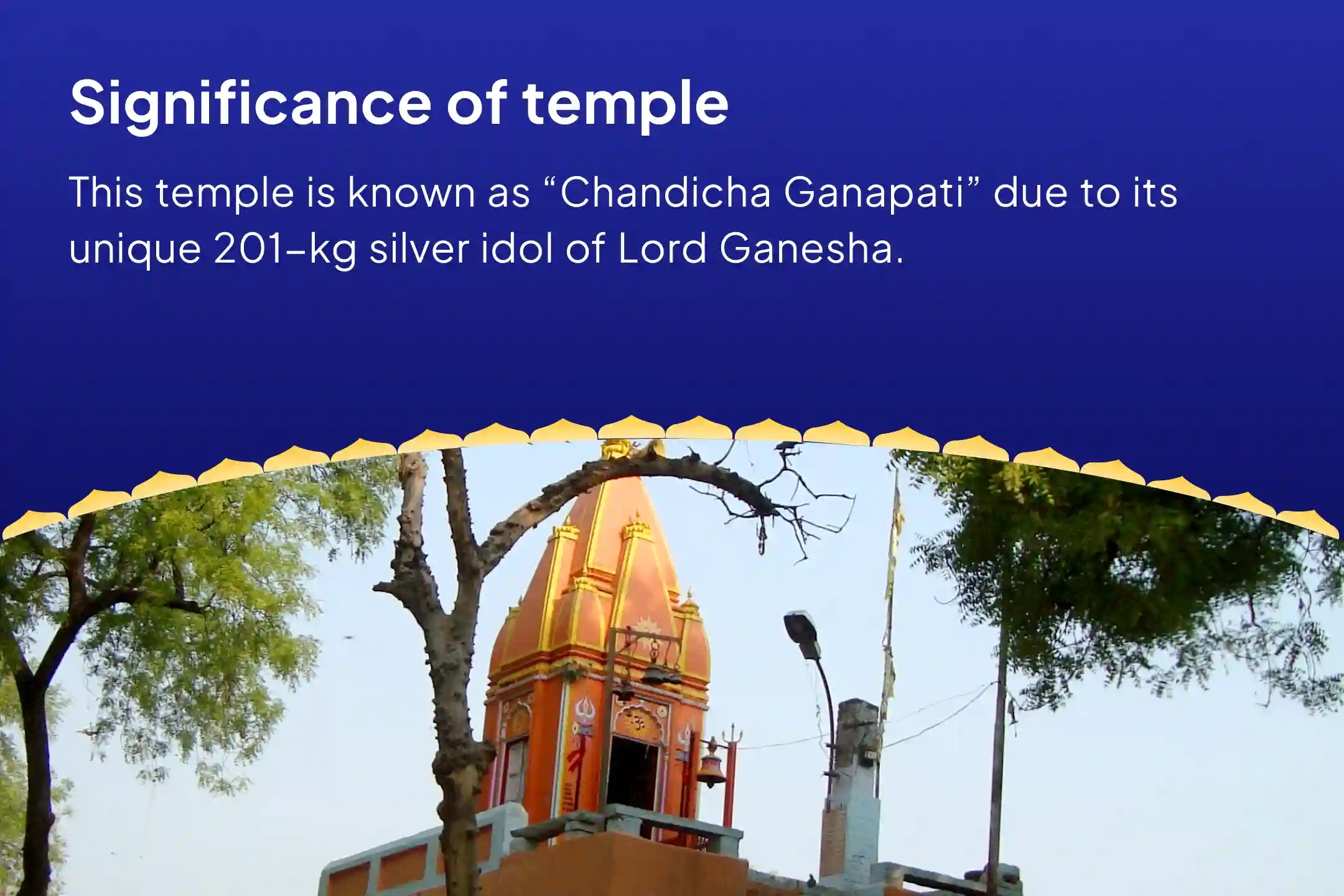 Significance of temple

This temple is known as “Chandicha Ganapati” due to its unique 201-kg silver idol of Lord Ganesha.